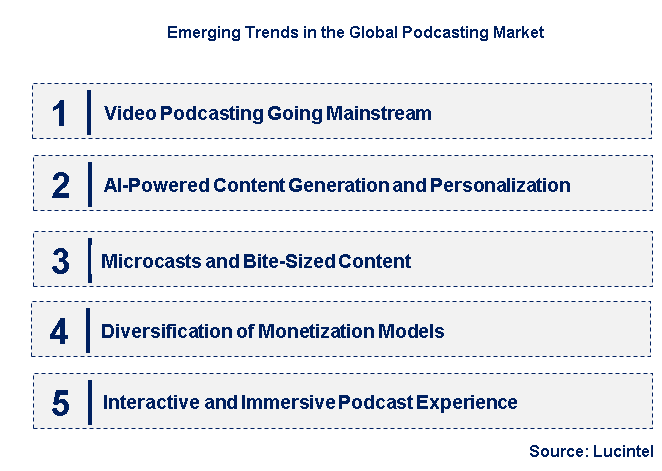 Emerging Trends in the Global Podcasting Market

1 Video Podcasting Going Mainstream

2 AI-Powered Content Generation and Personalization

3 Microcasts and Bite-Sized Content

4 Diversification of Monetization Models

5 Interactive and Immersive Podcast Experience

Source: Lucintel